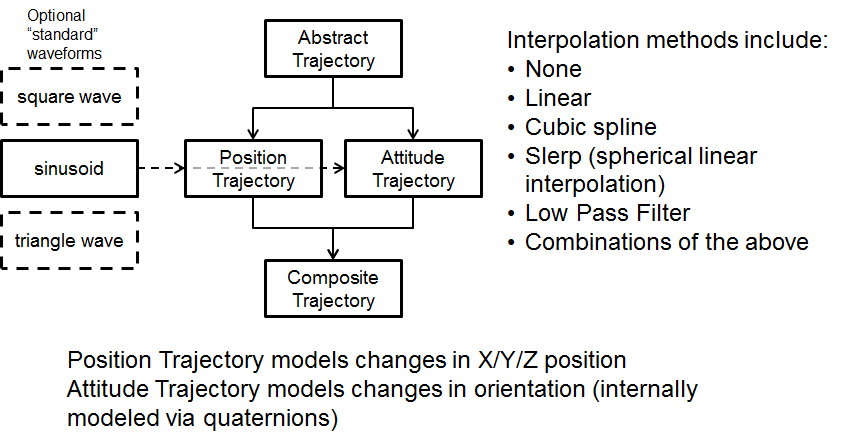 Optional "standard" waveforms

square wave

sinusoid

triangle wave

Abstract Trajectory

Position Trajectory

Attitude Trajectory

Composite Trajectory

Interpolation methods include:
• None
• Linear
• Cubic spline
• Slerp (spherical linear interpolation)
• Low Pass Filter
• Combinations of the above

Position Trajectory models changes in X/Y/Z position
Attitude Trajectory models changes in orientation (internally modeled via quaternions)